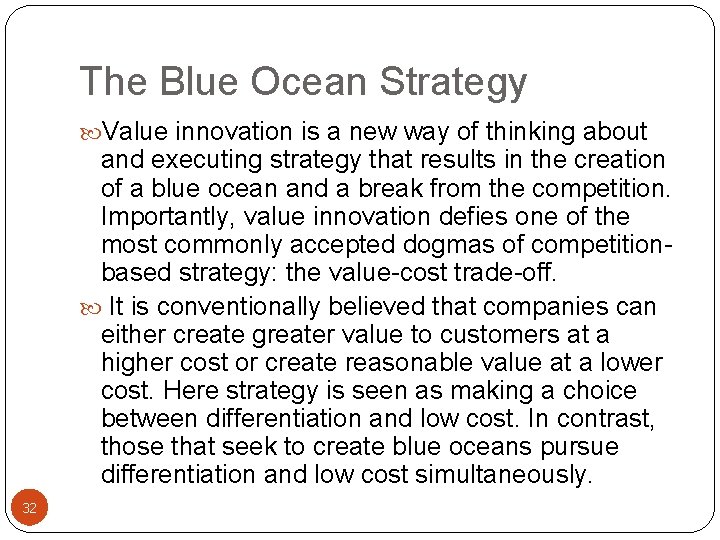 The Blue Ocean Strategy

Value innovation is a new way of thinking about and executing strategy that results in the creation of a blue ocean and a break from the competition. Importantly, value innovation defies one of the most commonly accepted dogmas of competition-based strategy: the value-cost trade-off.

It is conventionally believed that companies can either create greater value to customers at a higher cost or create reasonable value at a lower cost. Here strategy is seen as making a choice between differentiation and low cost. In contrast, those that seek to create blue oceans pursue differentiation and low cost simultaneously.

32